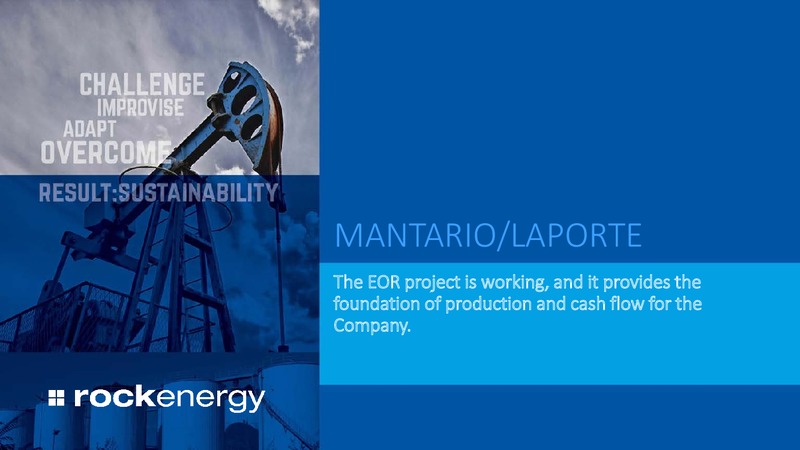 CHALLENGE
IMPROVISE
ADAPT
OVERCOME

RESULT:SUSTAINABILITY

rockenergy

MANTARIO/LAPORTE

The EOR project is working, and it provides the foundation of production and cash flow for the Company.